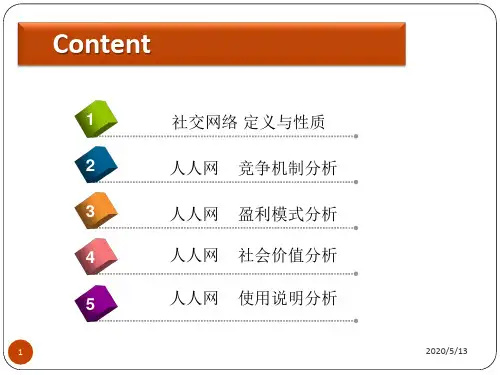 Content

1 社交网络 定义与性质

2 人人网 竞争机制分析

3 人人网 盈利模式分析

4 人人网 社会价值分析

5 人人网 使用说明分析

1

2020/5/13